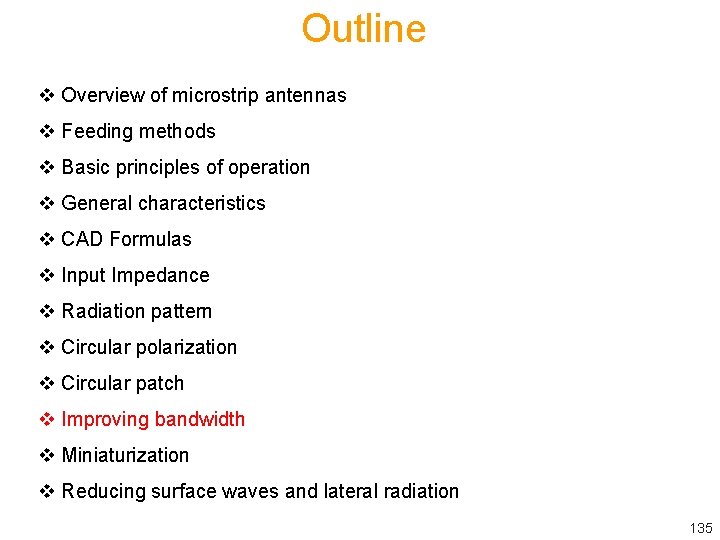 Outline

❖ Overview of microstrip antennas

❖ Feeding methods

❖ Basic principles of operation

❖ General characteristics

❖ CAD Formulas

❖ Input Impedance

❖ Radiation pattern

❖ Circular polarization

❖ Circular patch

❖ Improving bandwidth

❖ Miniaturization

❖ Reducing surface waves and lateral radiation

135